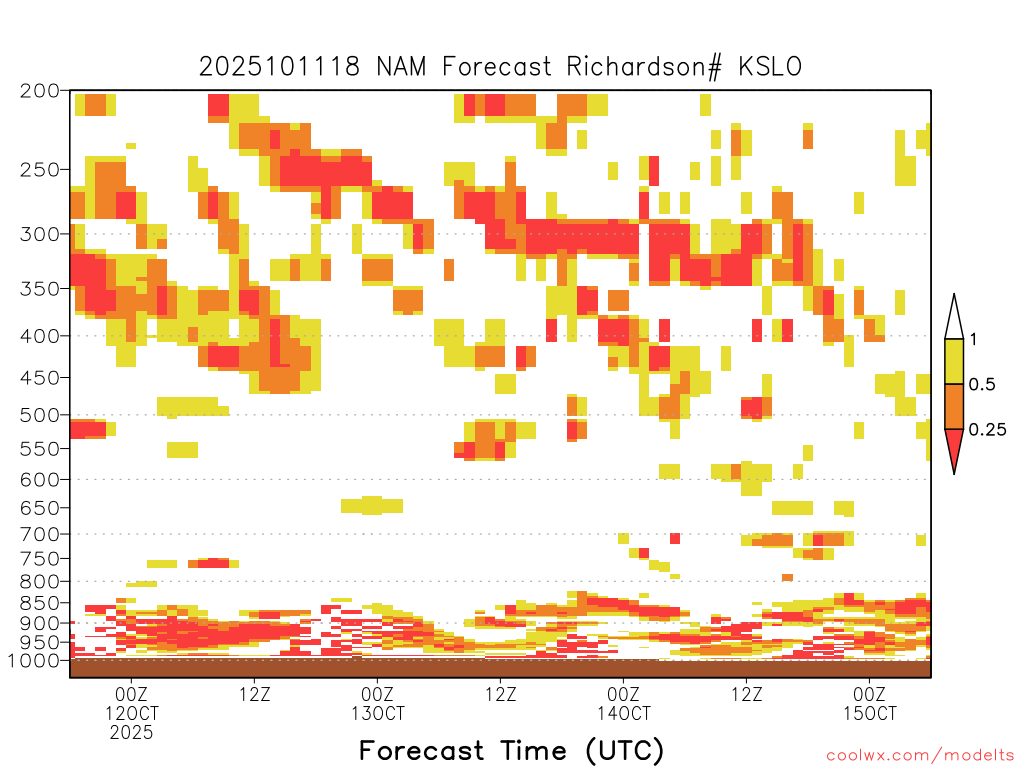 2025101118 NAM Forecast Richardson# KSLO

200
250
300
350
400
450
500
550
600
650
700
750
800
850
900
950
1000

1
0.5
0.25

00Z
12OCT
2025
12Z
00Z
13OCT
12Z
00Z
14OCT
12Z
00Z
15OCT

Forecast Time (UTC)

coolwx.com/modelts